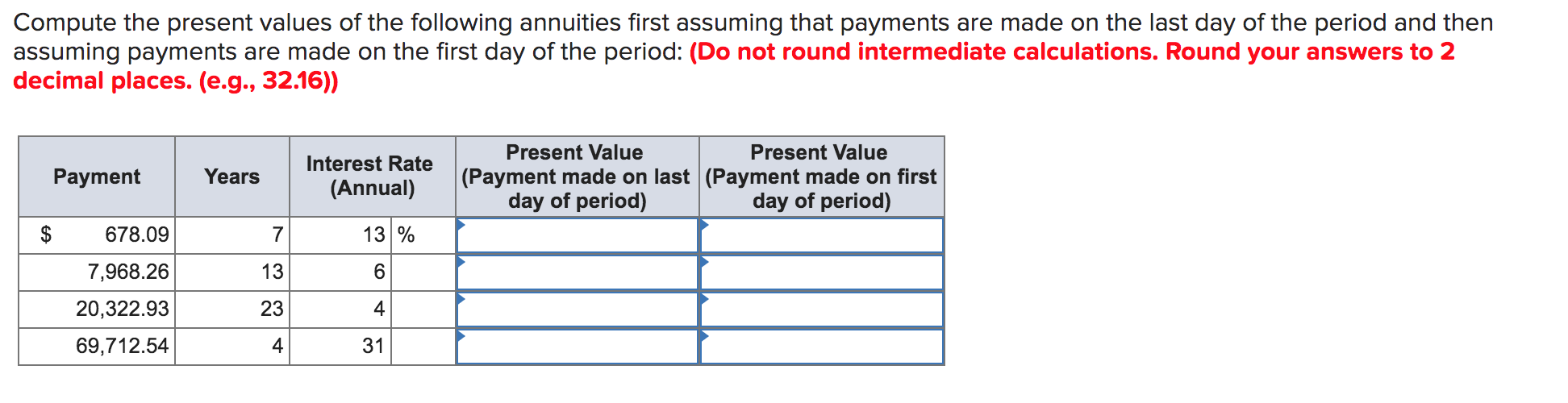 Compute the present values of the following annuities first assuming that payments are made on the last day of the period and then assuming payments are made on the first day of the period: (Do not round intermediate calculations. Round your answers to 2 decimal places. (e.g., 32.16))

| Payment | Years | Interest Rate (Annual) | Present Value (Payment made on last day of period) | Present Value (Payment made on first day of period) |
|---|---|---|---|---|
| $ 678.09 | 7 | 13 % | | |
| 7,968.26 | 13 | 6 | | |
| 20,322.93 | 23 | 4 | | |
| 69,712.54 | 4 | 31 | | |